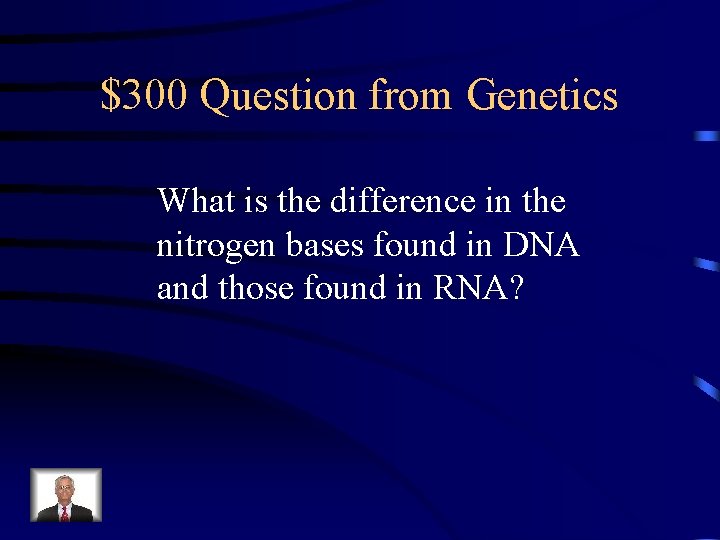 \$300 Question from Genetics

What is the difference in the nitrogen bases found in DNA and those found in RNA?